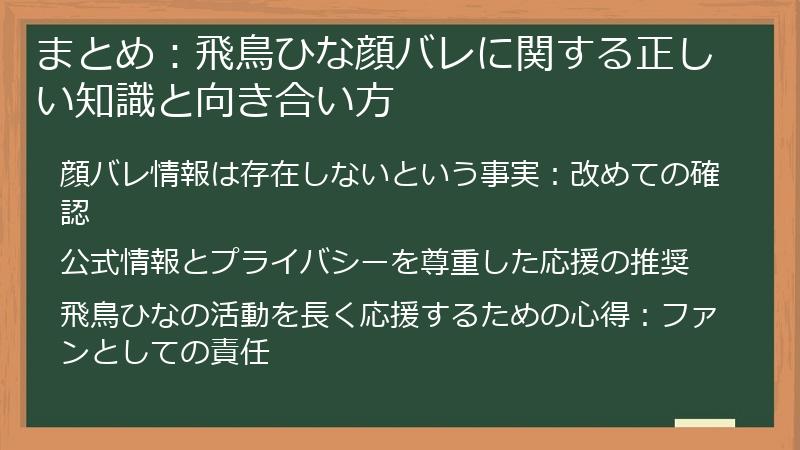 まとめ：飛鳥ひな顔バレに関する正しい知識と向き合い方

顔バレ情報は存在しないという事実：改めての確認

公式情報とプライバシーを尊重した応援の推奨

飛鳥ひなの活動を長く応援するための心得：ファンとしての責任